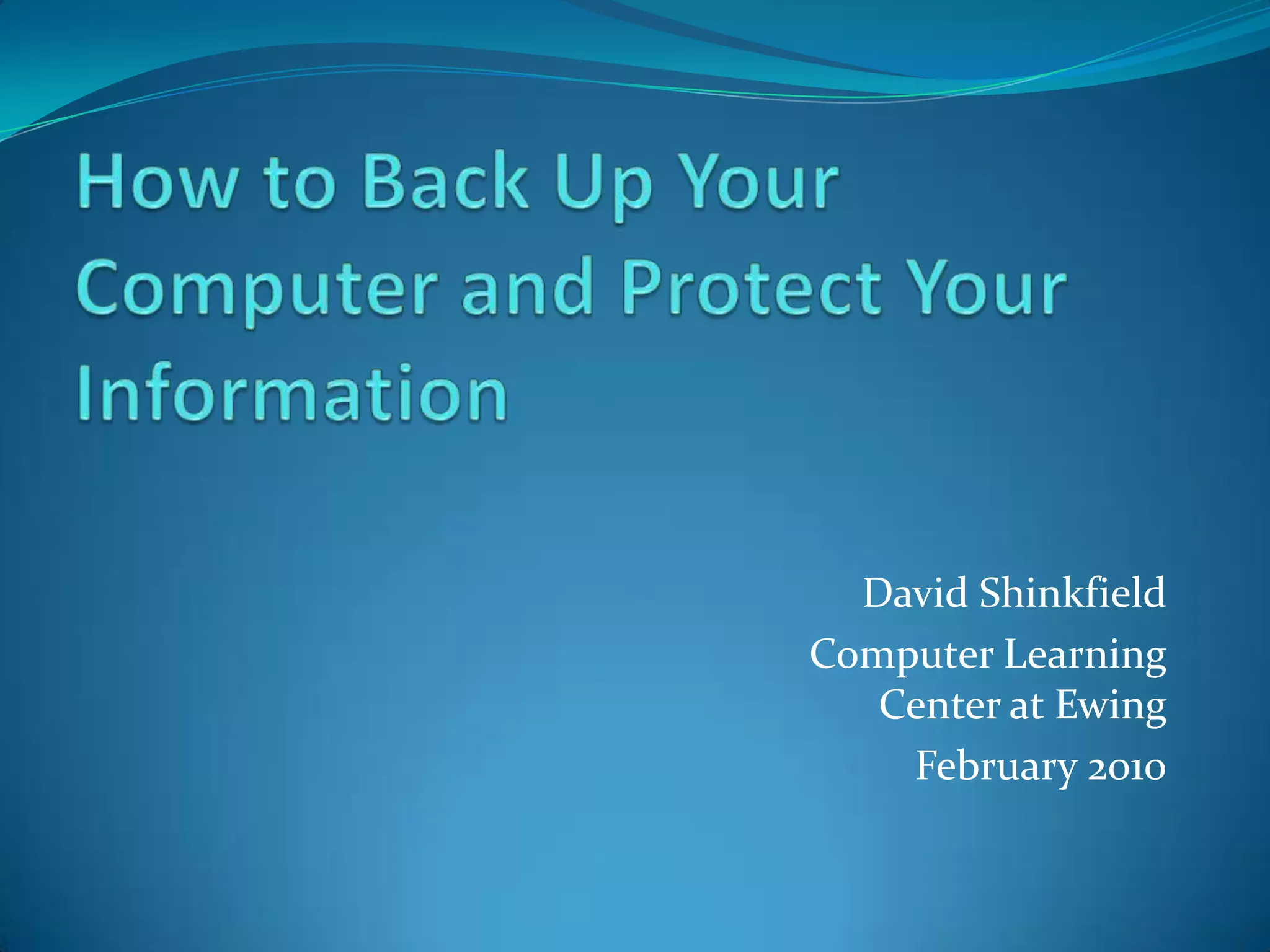 How to Back Up Your Computer and Protect Your Information

David Shinkfield

Computer Learning Center at Ewing

February 2010